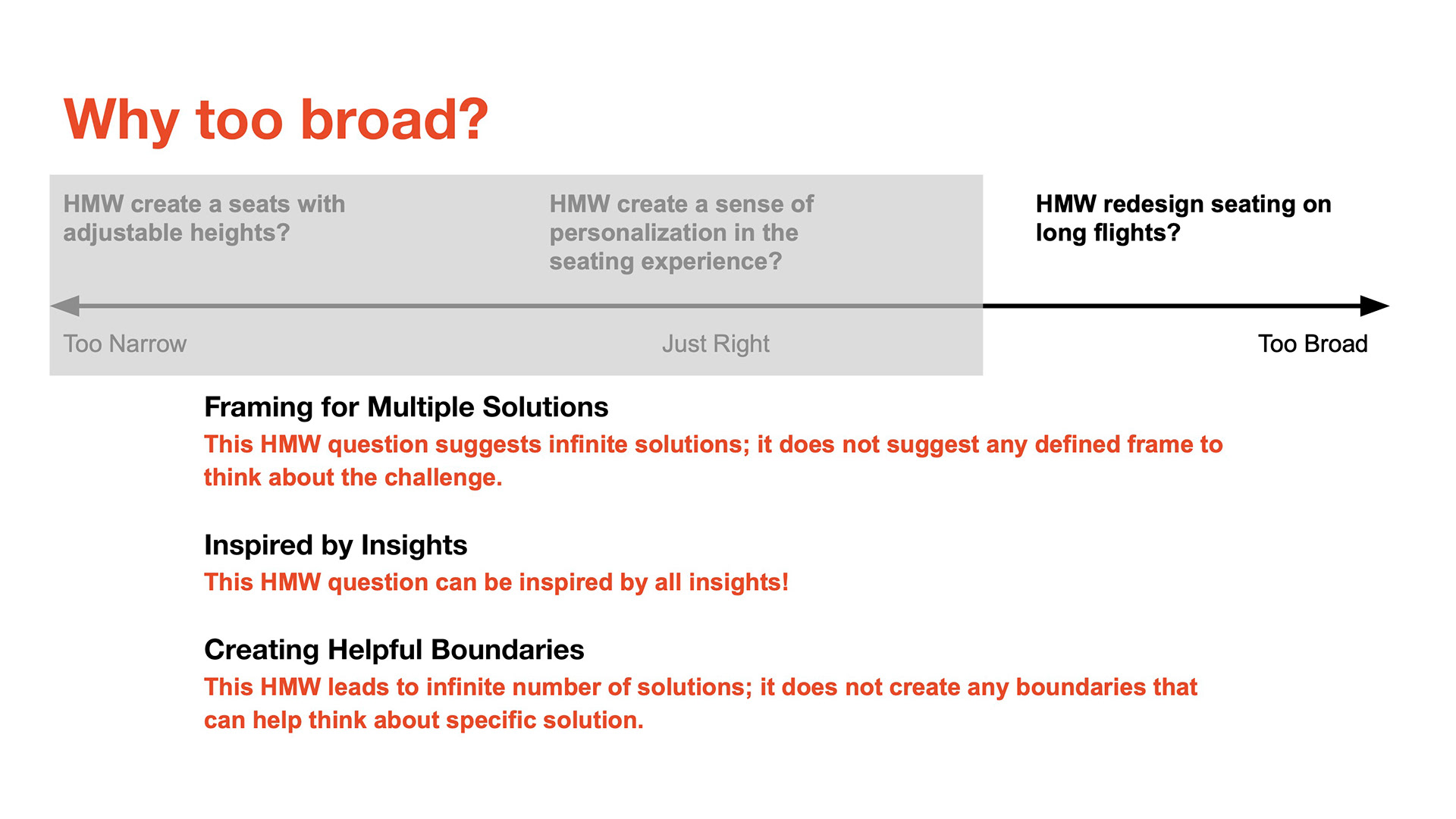 Why too broad?

HMW create a seats with adjustable heights?

HMW create a sense of personalization in the seating experience?

HMW redesign seating on long flights?

Too Narrow

Just Right

Too Broad

Framing for Multiple Solutions
This HMW question suggests infinite solutions; it does not suggest any defined frame to think about the challenge.

Inspired by Insights
This HMW question can be inspired by all insights!

Creating Helpful Boundaries
This HMW leads to infinite number of solutions; it does not create any boundaries that can help think about specific solution.